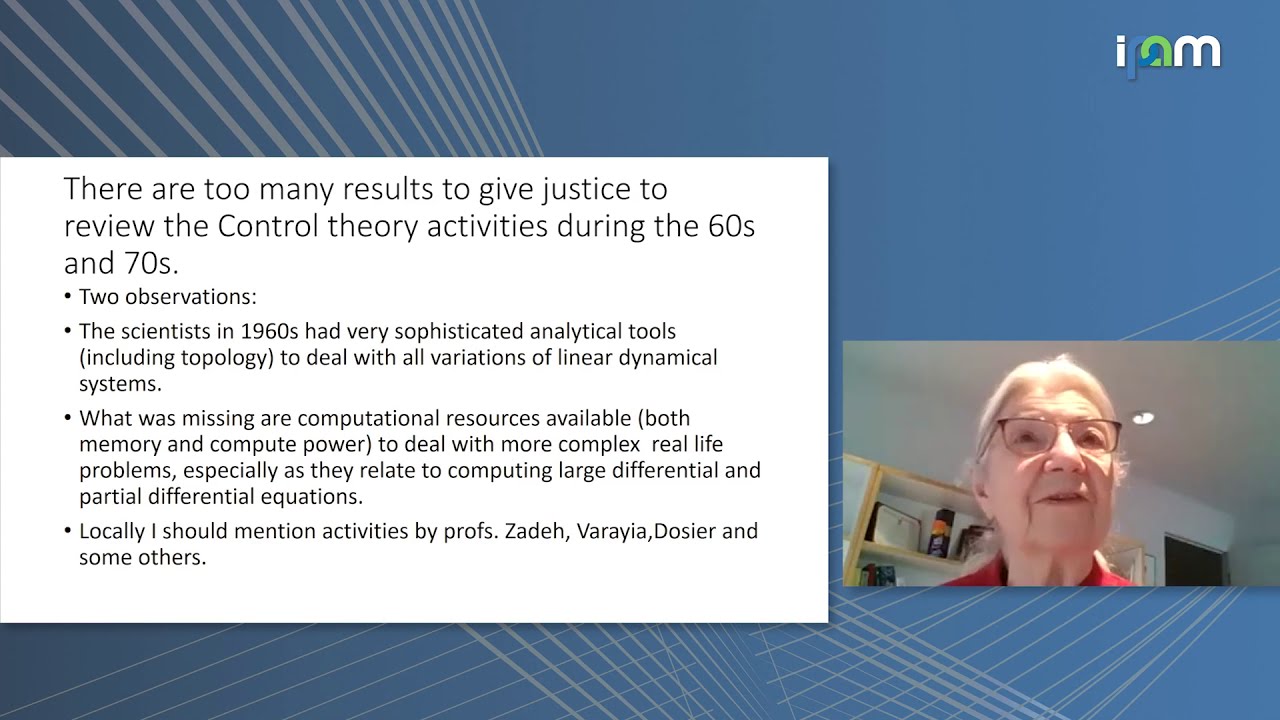 ipam

There are too many results to give justice to review the Control theory activities during the 60s and 70s.

• Two observations:

• The scientists in 1960s had very sophisticated analytical tools (including topology) to deal with all variations of linear dynamical systems.

• What was missing are computational resources available (both memory and compute power) to deal with more complex real life problems, especially as they relate to computing large differential and partial differential equations.

• Locally I should mention activities by profs. Zadeh, Varayia,Dosier and some others.